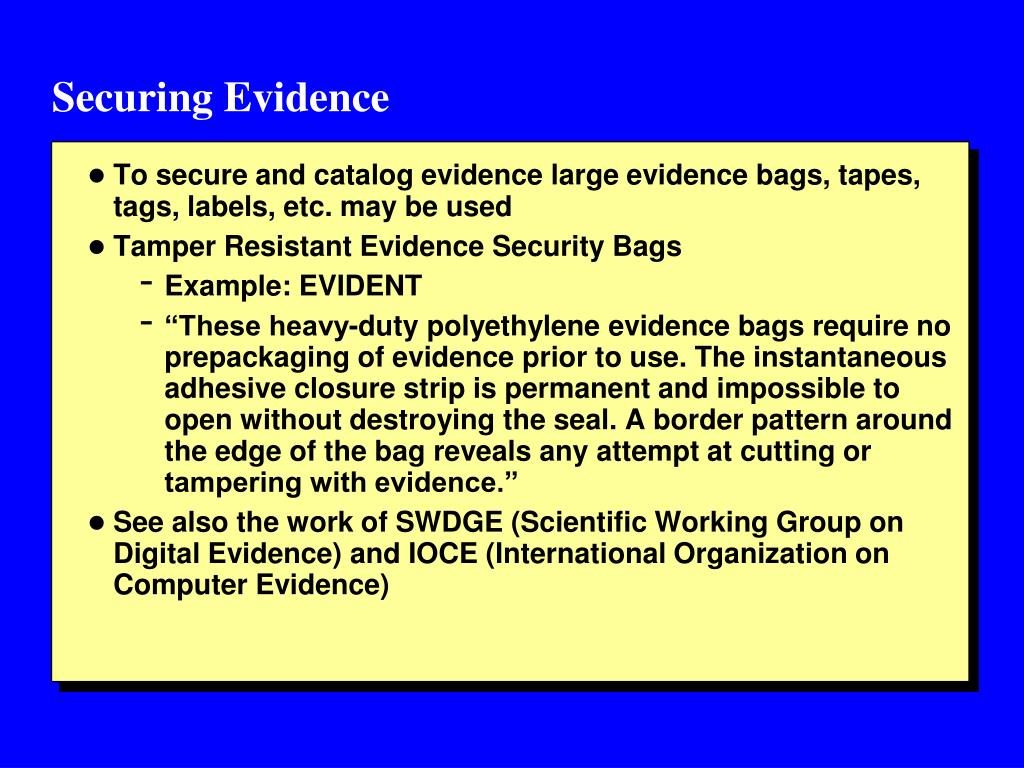 Securing Evidence

● To secure and catalog evidence large evidence bags, tapes, tags, labels, etc. may be used

● Tamper Resistant Evidence Security Bags

- Example: EVIDENT

- “These heavy-duty polyethylene evidence bags require no prepackaging of evidence prior to use. The instantaneous adhesive closure strip is permanent and impossible to open without destroying the seal. A border pattern around the edge of the bag reveals any attempt at cutting or tampering with evidence.”

● See also the work of SWDGE (Scientific Working Group on Digital Evidence) and IOCE (International Organization on Computer Evidence)